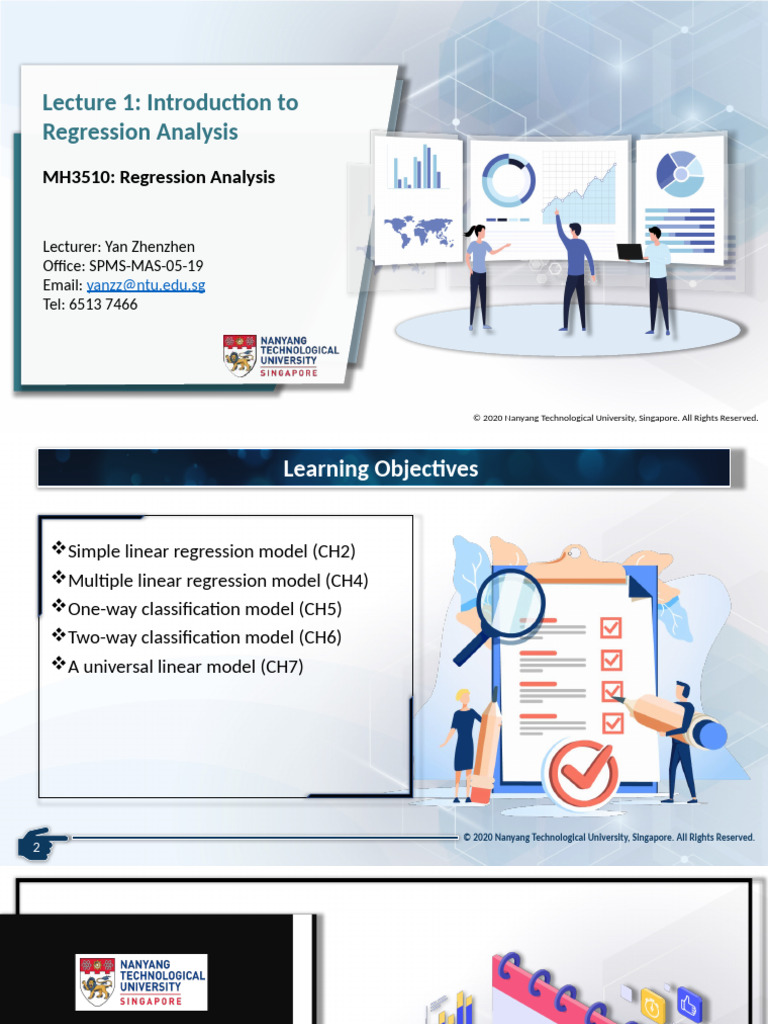 Lecture 1: Introduction to Regression Analysis

MH3510: Regression Analysis

Lecturer: Yan Zhenzhen
Office: SPMS-MAS-05-19
Email: yanzz@ntu.edu.sg
Tel: 6513 7466

NANYANG TECHNOLOGICAL UNIVERSITY SINGAPORE

© 2020 Nanyang Technological University, Singapore. All Rights Reserved.

Learning Objectives

❖Simple linear regression model (CH2)
❖Multiple linear regression model (CH4)
❖One-way classification model (CH5)
❖Two-way classification model (CH6)
❖A universal linear model (CH7)

2

© 2020 Nanyang Technological University, Singapore. All Rights Reserved.

NANYANG TECHNOLOGICAL UNIVERSITY SINGAPORE